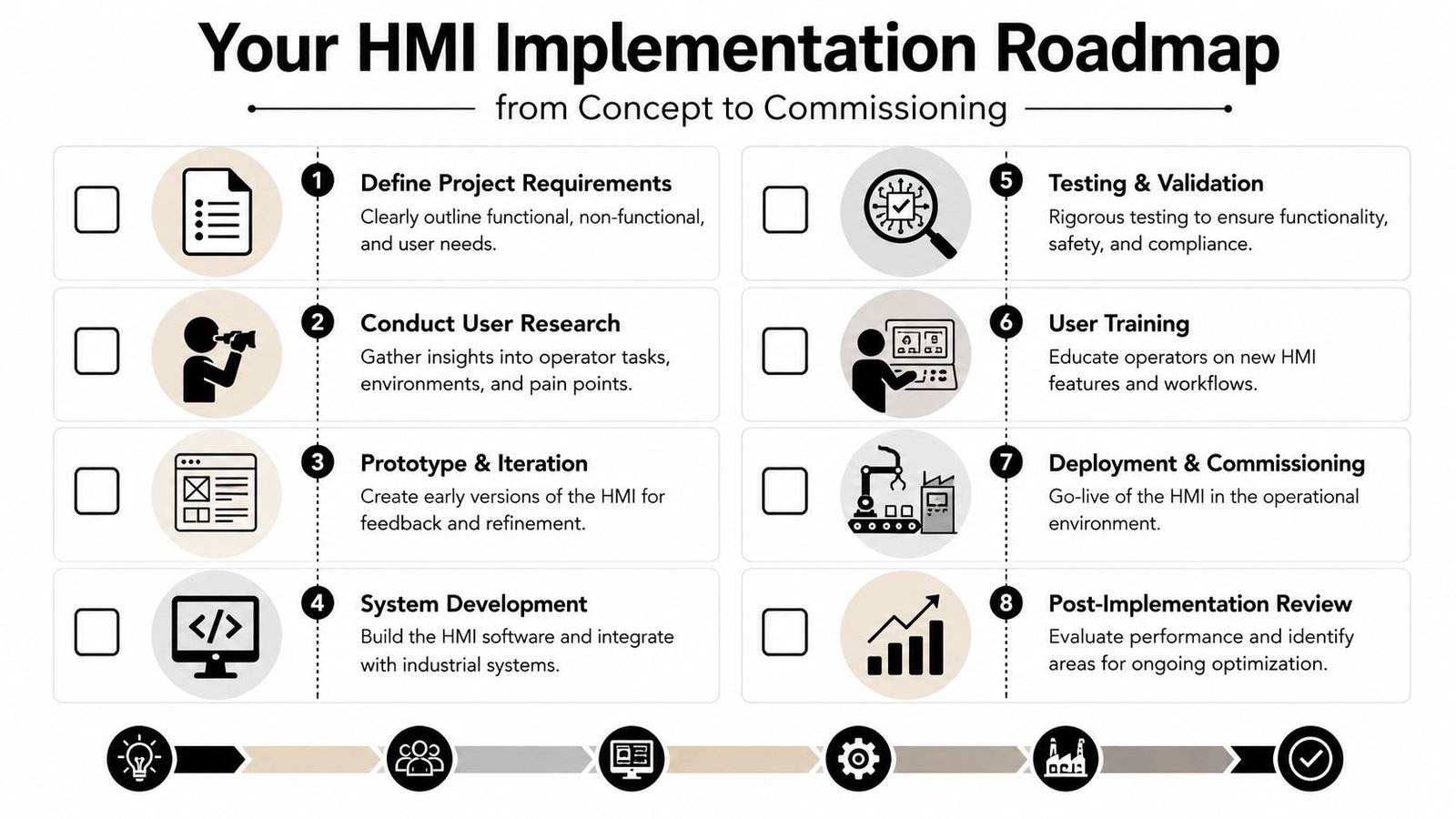 Your HMI Implementation Roadmap

from Concept to Commissioning

1 Define Project Requirements
Clearly outline functional, non-functional, and user needs.

2 Conduct User Research
Gather insights into operator tasks, environments, and pain points.

3 Prototype & Iteration
Create early versions of the HMI for feedback and refinement.

4 System Development
Build the HMI software and integrate with industrial systems.

5 Testing & Validation
Rigorous testing to ensure functionality, safety, and compliance.

6 User Training
Educate operators on new HMI features and workflows.

7 Deployment & Commissioning
Go-live of the HMI in the operational environment.

8 Post-Implementation Review
Evaluate performance and identify areas for ongoing optimization.